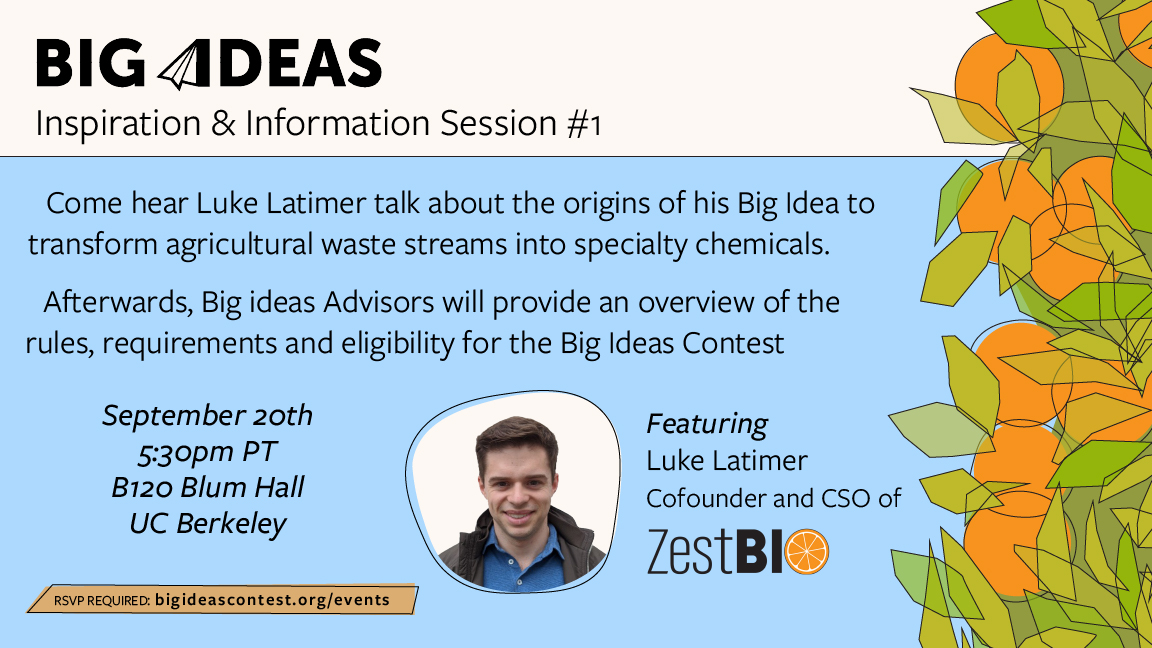 BIG IDEAS

Inspiration & Information Session #1

Come hear Luke Latimer talk about the origins of his Big Idea to transform agricultural waste streams into specialty chemicals.

Afterwards, Big ideas Advisors will provide an overview of the rules, requirements and eligibility for the Big Ideas Contest

September 20th
5:30pm PT
B120 Blum Hall
UC Berkeley

Featuring
Luke Latimer
Cofounder and CSO of
ZestBIO

RSVP REQUIRED: bigideascontest.org/events